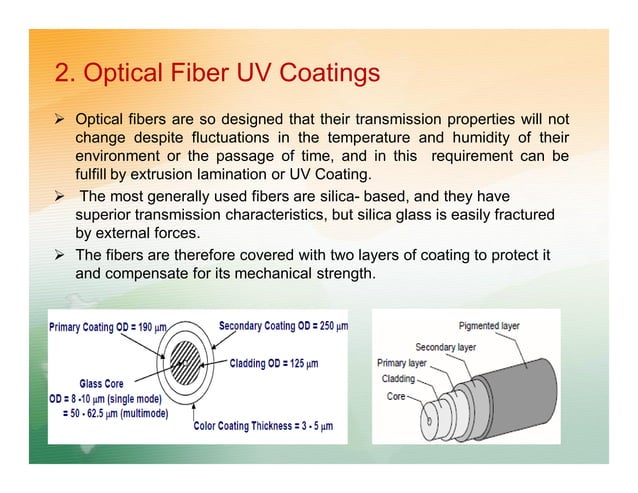 2. Optical Fiber UV Coatings

➢ Optical fibers are so designed that their transmission properties will not change despite fluctuations in the temperature and humidity of their environment or the passage of time, and in this requirement can be fulfill by extrusion lamination or UV Coating.

➢ The most generally used fibers are silica- based, and they have superior transmission characteristics, but silica glass is easily fractured by external forces.

➢ The fibers are therefore covered with two layers of coating to protect it and compensate for its mechanical strength.

Primary Coating OD = 190 μm
Secondary Coating OD = 250 μm
Cladding OD = 125 μm
Glass Core
OD = 8 -10 μm (single mode)
= 50 - 62.5 μm (multimode)
Color Coating Thickness = 3 - 5 μm

Pigmented layer
Secondary layer
Primary layer
Cladding
Core